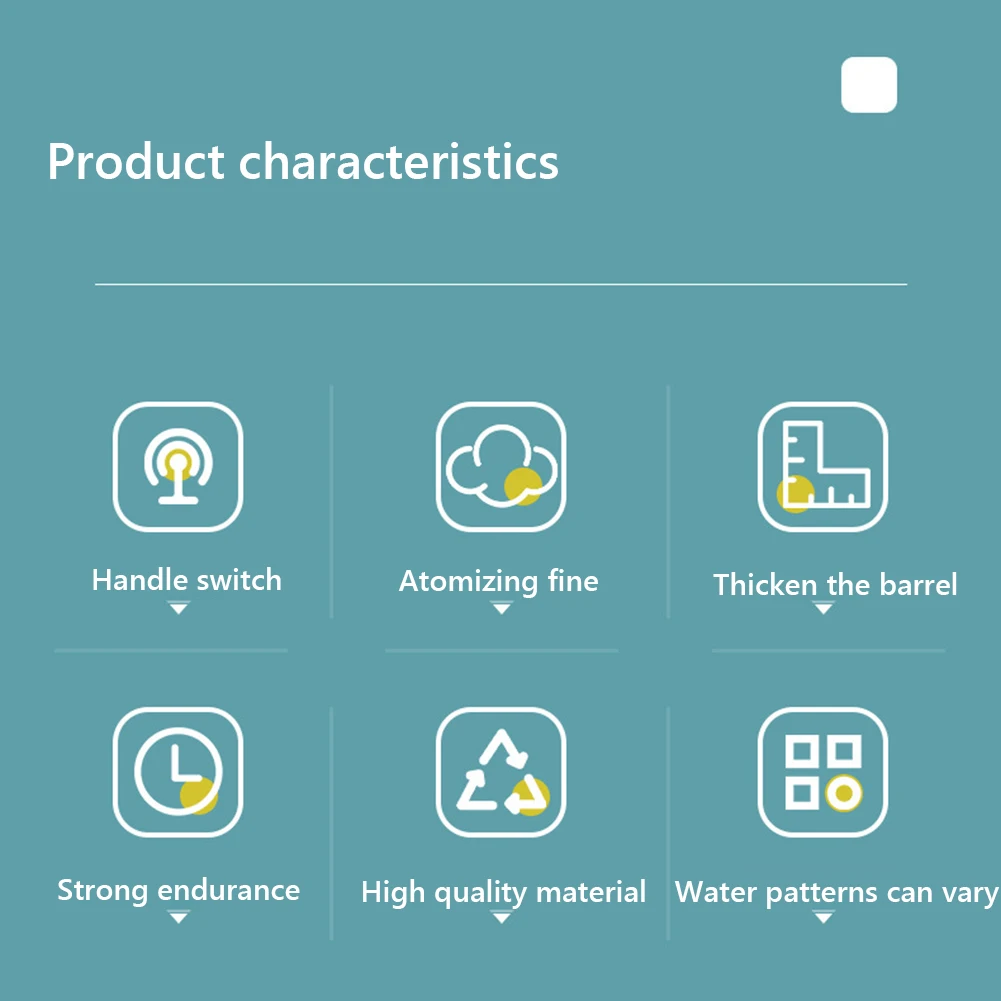 Product characteristics

Handle switch

Atomizing fine

Thicken the barrel

Strong endurance

High quality material

Water patterns can vary